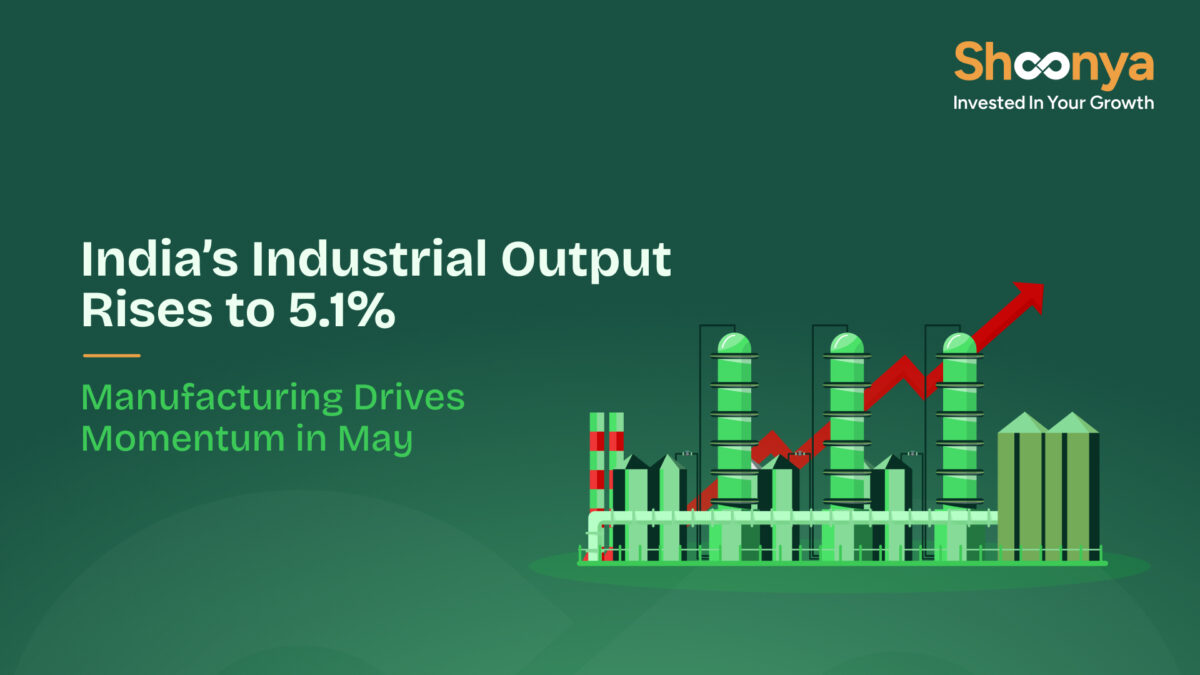 Shoonya
Invested In Your Growth

India's Industrial Output Rises to 5.1%

Manufacturing Drives Momentum in May